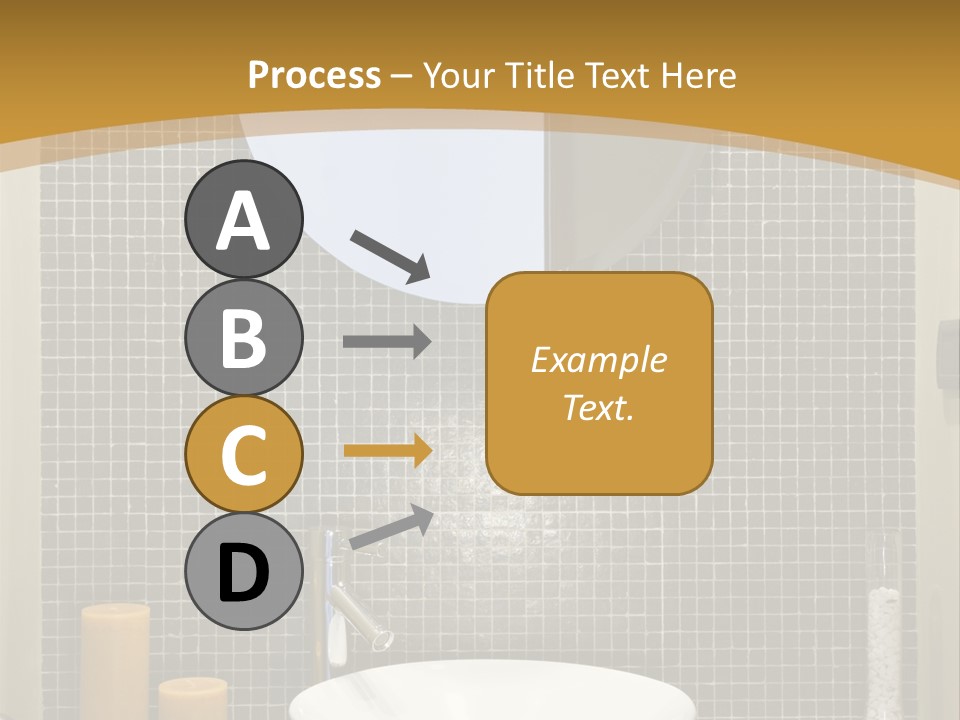 Process – Your Title Text Here

A

B

C

D

Example Text.